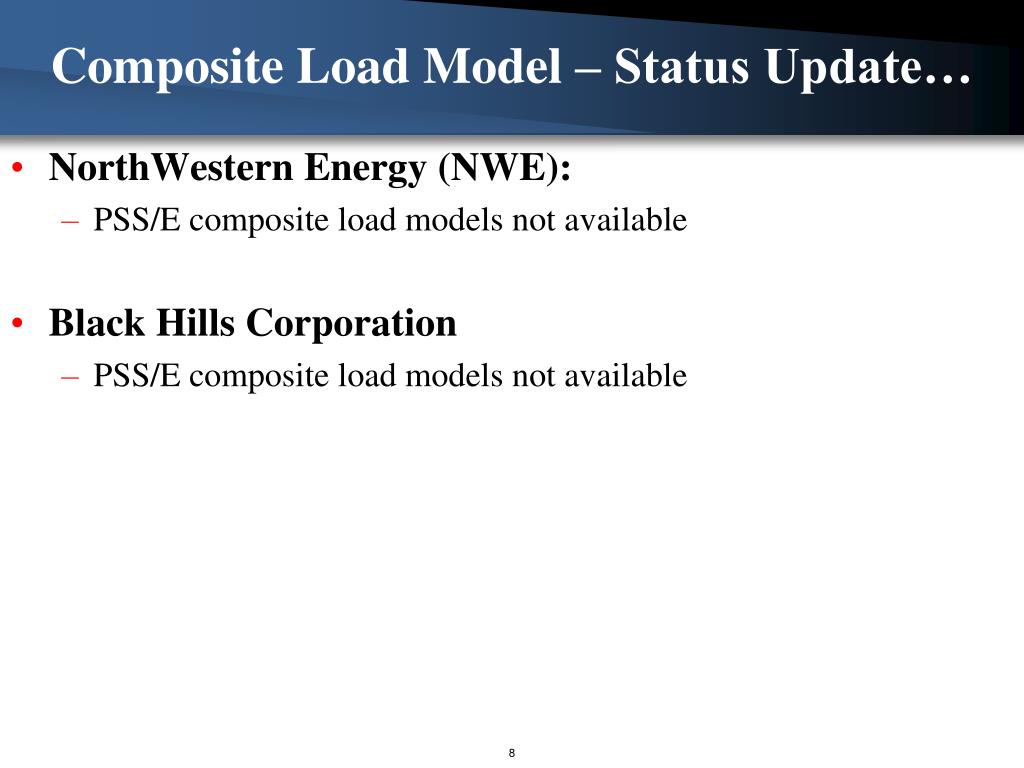 Composite Load Model – Status Update…

• NorthWestern Energy (NWE):
– PSS/E composite load models not available

• Black Hills Corporation
– PSS/E composite load models not available

8